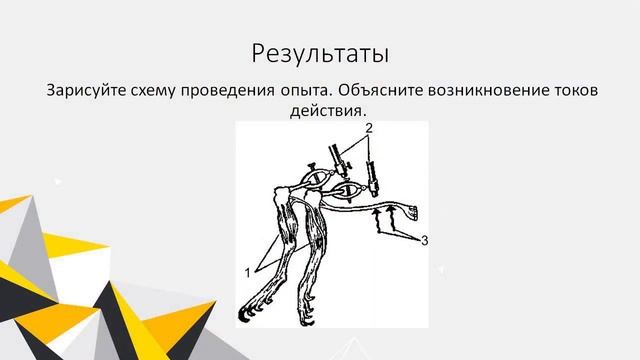 Результаты

Зарисуйте схему проведения опыта. Объясните возникновение токов действия.

2

3

1